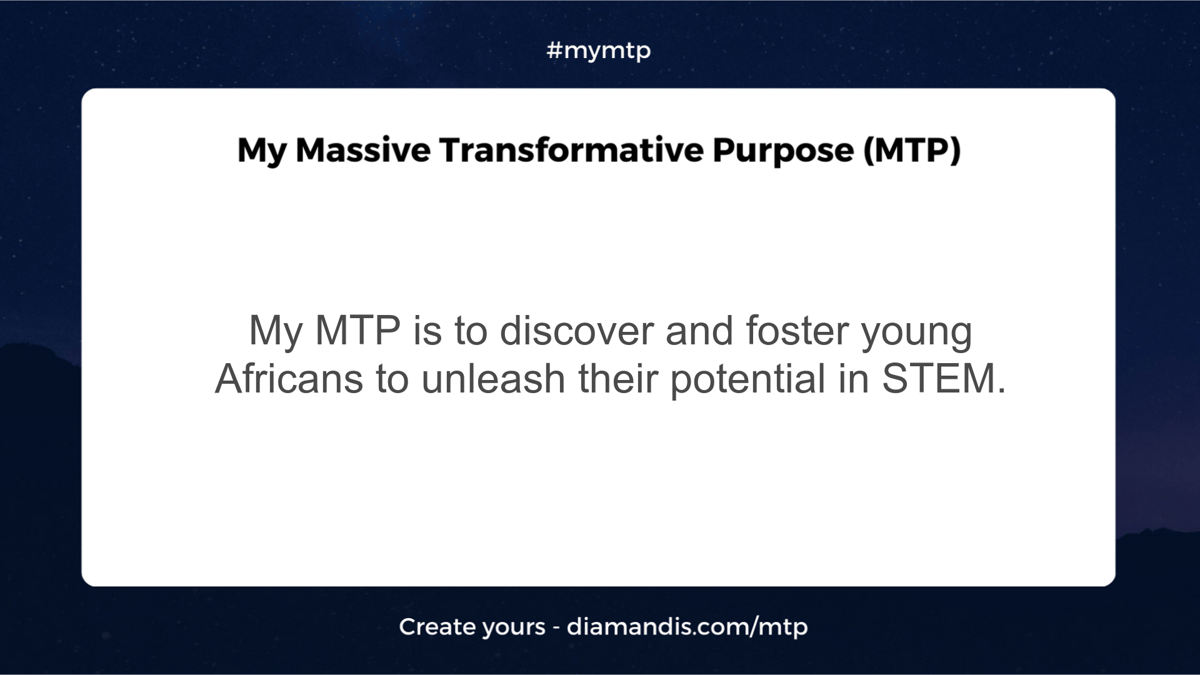 #mymtp

My Massive Transformative Purpose (MTP)

My MTP is to discover and foster young Africans to unleash their potential in STEM.

Create yours - diamandis.com/mtp